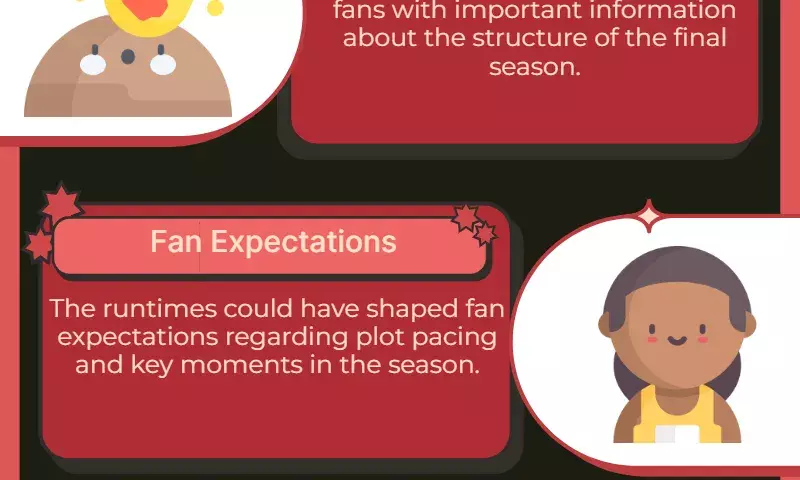 fans with important information about the structure of the final season.

Fan Expectations

The runtimes could have shaped fan expectations regarding plot pacing and key moments in the season.